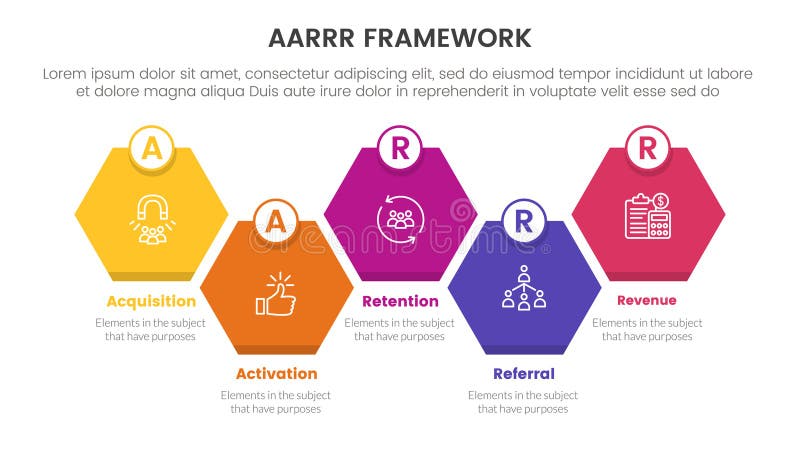 AARRR FRAMEWORK

Lorem ipsum dolor sit amet, consectetur adipiscing elit, sed do eiusmod tempor incididunt ut labore et dolore magna aliqua Duis aute irure dolor in reprehenderit in voluptate velit esse sed do

A

Acquisition

Elements in the subject that have purposes

A

Activation

Elements in the subject that have purposes

R

Retention

Elements in the subject that have purposes

R

Referral

Elements in the subject that have purposes

R

Revenue

Elements in the subject that have purposes

dreamstime